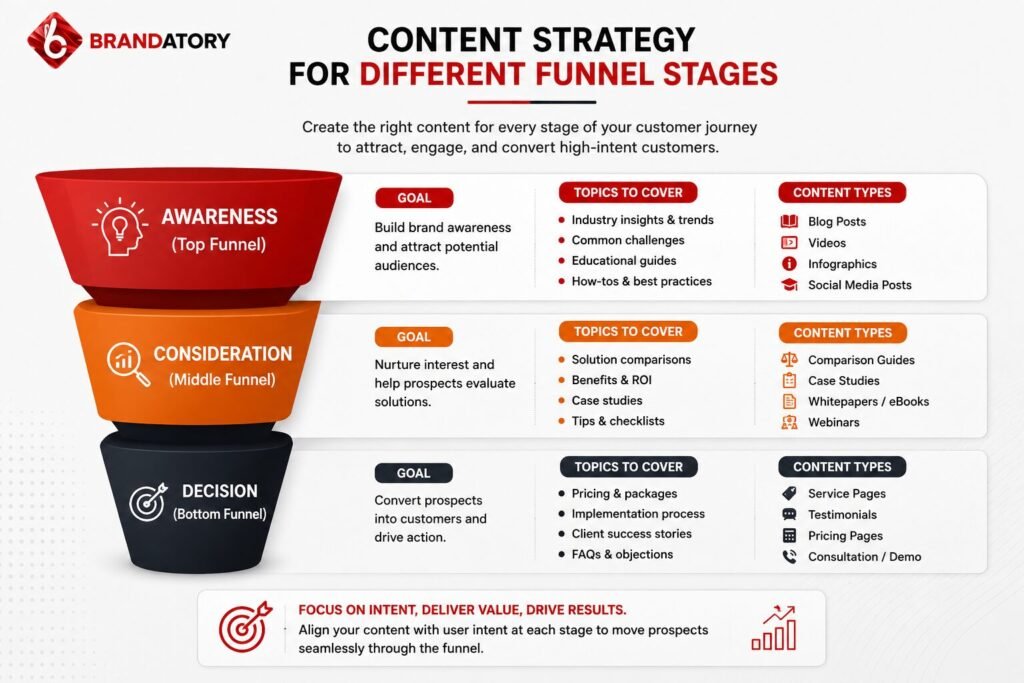 BRANDATORY

CONTENT STRATEGY FOR DIFFERENT FUNNEL STAGES

Create the right content for every stage of your customer journey to attract, engage, and convert high-intent customers.

AWARENESS (Top Funnel)

GOAL
Build brand awareness and attract potential audiences.

TOPICS TO COVER
- Industry insights & trends
- Common challenges
- Educational guides
- How-tos & best practices

CONTENT TYPES
Blog Posts
Videos
Infographics
Social Media Posts

CONSIDERATION (Middle Funnel)

GOAL
Nurture interest and help prospects evaluate solutions.

TOPICS TO COVER
- Solution comparisons
- Benefits & ROI
- Case studies
- Tips & checklists

CONTENT TYPES
Comparison Guides
Case Studies
Whitepapers / eBooks
Webinars

DECISION (Bottom Funnel)

GOAL
Convert prospects into customers and drive action.

TOPICS TO COVER
- Pricing & packages
- Implementation process
- Client success stories
- FAQs & objections

CONTENT TYPES
Service Pages
Testimonials
Pricing Pages
Consultation / Demo

FOCUS ON INTENT, DELIVER VALUE, DRIVE RESULTS.
Align your content with user intent at each stage to move prospects seamlessly through the funnel.